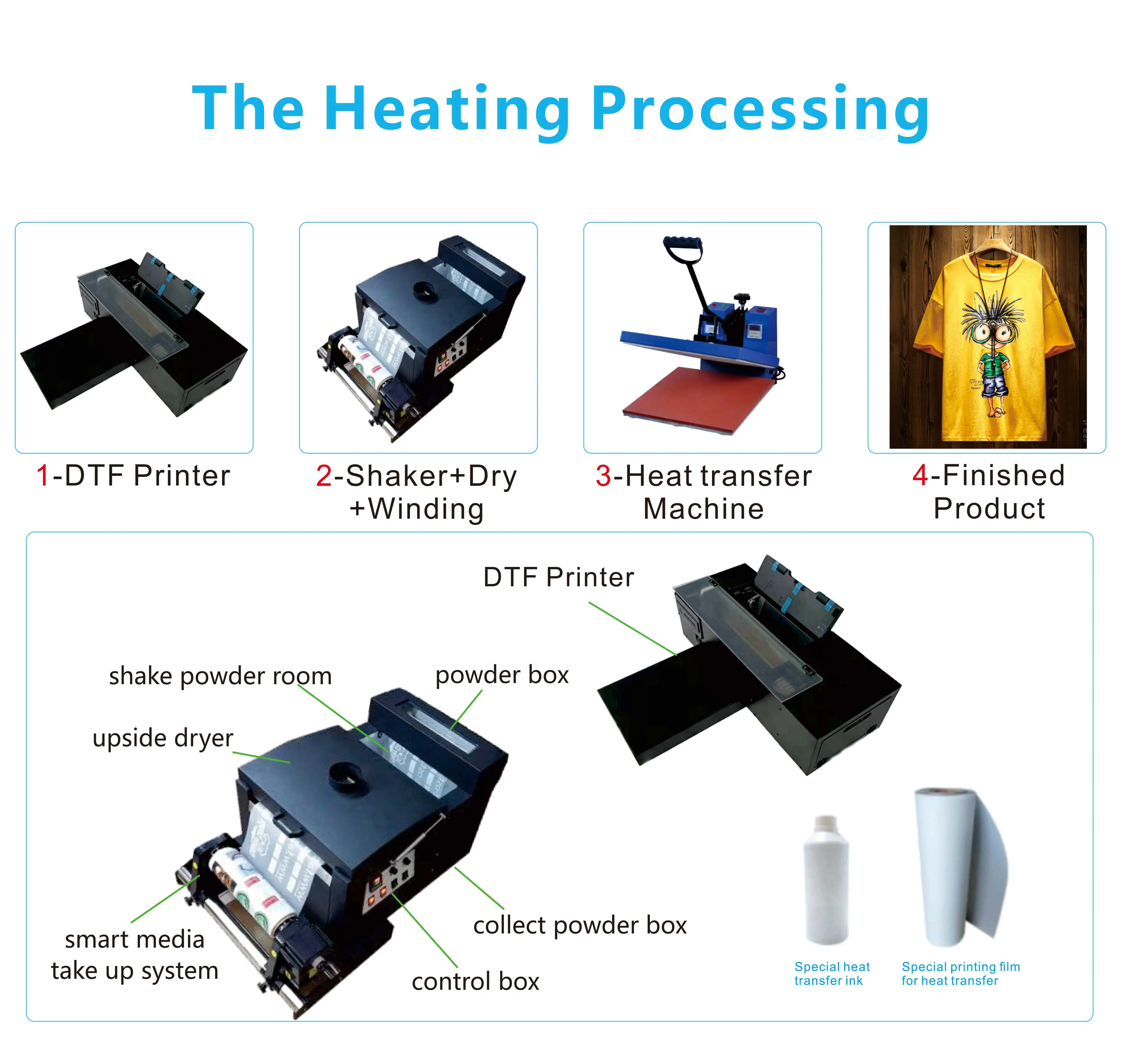 The Heating Processing

1-DTF Printer

2-Shaker+Dry +Winding

3-Heat transfer Machine

4-Finished Product

DTF Printer

shake powder room

powder box

upside dryer

smart media take up system

collect powder box

control box

Special heat transfer ink

Special printing film for heat transfer